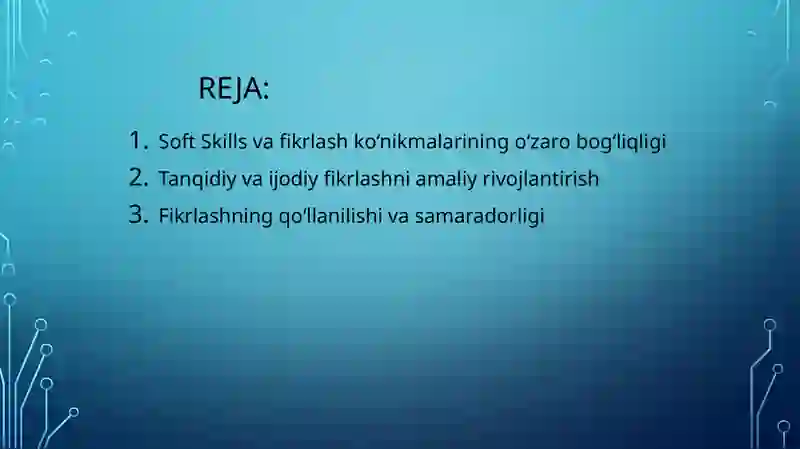 REJA:

1. Soft Skills va fikrlash ko‘nikmalarining o‘zaro bog‘liqligi
2. Tanqidiy va ijodiy fikrlashni amaliy rivojlantirish
3. Fikrlashning qo‘llanilishi va samaradorligi